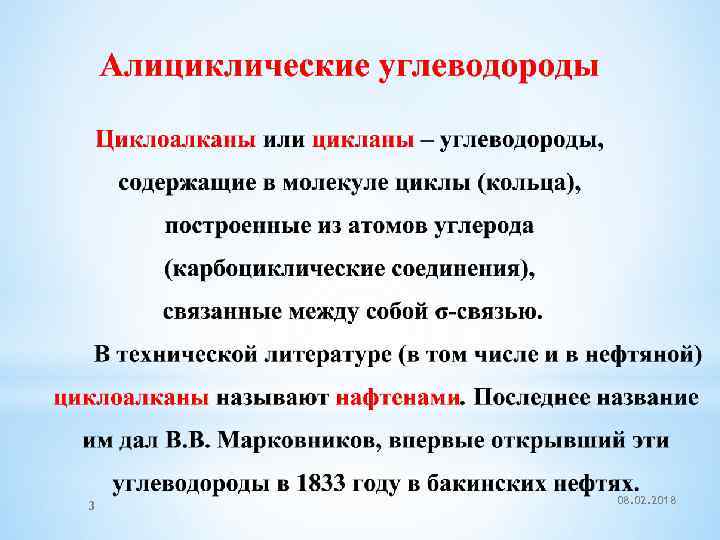 Алициклические углеводороды

Циклоалканы или цикланы – углеводороды, содержащие в молекуле циклы (кольца), построенные из атомов углерода (карбоциклические соединения), связанные между собой σ-связью.

В технической литературе (в том числе и в нефтяной) циклоалканы называют нафтенами. Последнее название им дал В.В. Марковников, впервые открывший эти углеводороды в 1833 году в бакинских нефтях.

3

08.02.2018